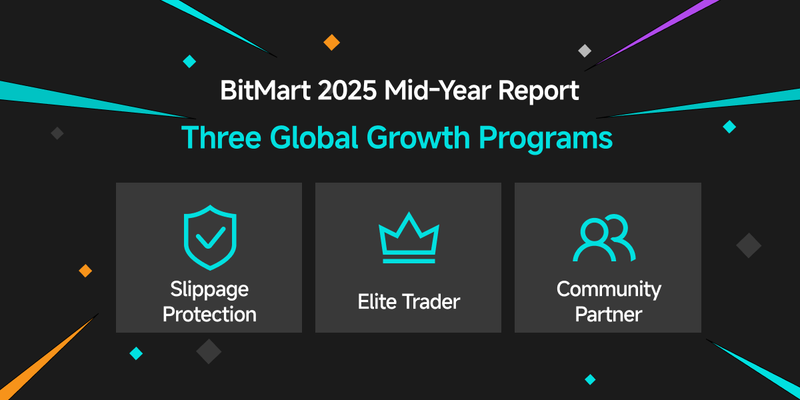 BitMart 2025 Mid-Year Report

Three Global Growth Programs

Slippage Protection

Elite Trader

Community Partner